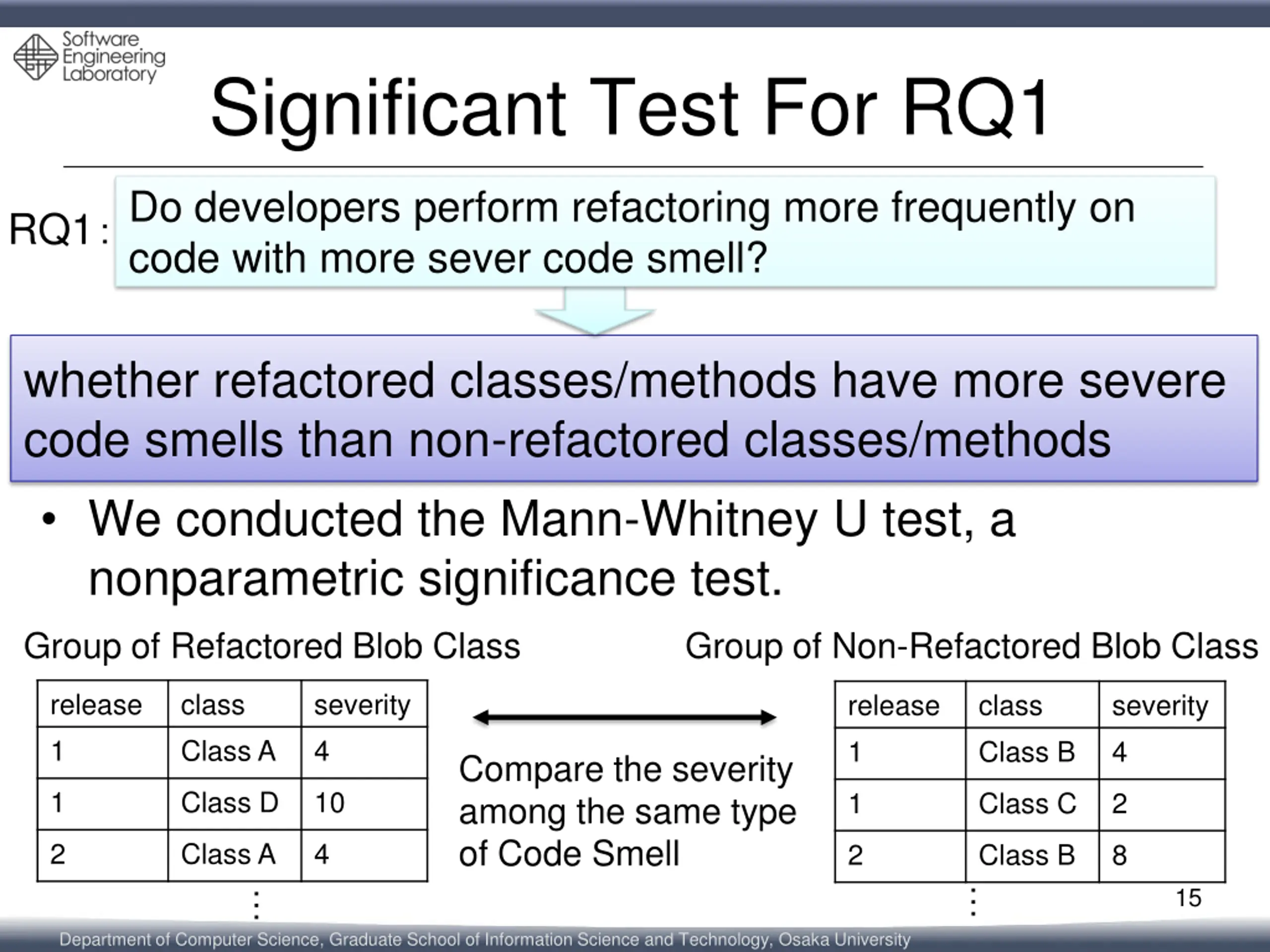 Software Engineering Laboratory

Significant Test For RQ1

RQ1 : Do developers perform refactoring more frequently on code with more sever code smell?

whether refactored classes/methods have more severe code smells than non-refactored classes/methods

• We conducted the Mann-Whitney U test, a nonparametric significance test.

Group of Refactored Blob Class

| release | class | severity |
|---|---|---|
| 1 | Class A | 4 |
| 1 | Class D | 10 |
| 2 | Class A | 4 |

⋮

Compare the severity among the same type of Code Smell

Group of Non-Refactored Blob Class

| release | class | severity |
|---|---|---|
| 1 | Class B | 4 |
| 1 | Class C | 2 |
| 2 | Class B | 8 |

⋮

15

Department of Computer Science, Graduate School of Information Science and Technology, Osaka University